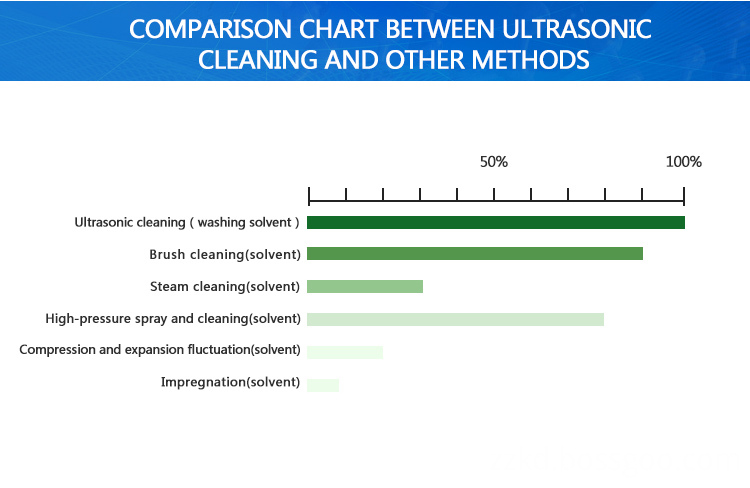 COMPARISON CHART BETWEEN ULTRASONIC CLEANING AND OTHER METHODS

50%
100%

Ultrasonic cleaning ( washing solvent )
Brush cleaning(solvent)
Steam cleaning(solvent)
High-pressure spray and cleaning(solvent)
Compression and expansion fluctuation(solvent)
Impregnation(solvent)